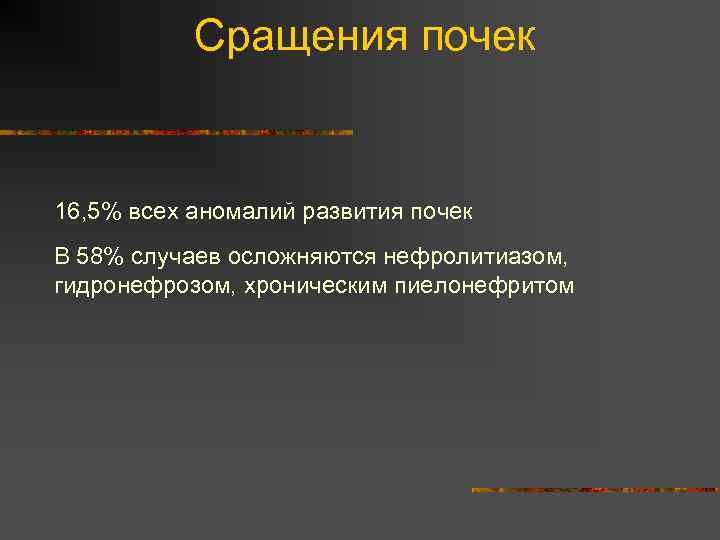 Сращения почек

16,5% всех аномалий развития почек

В 58% случаев осложняются нефролитиазом, гидронефрозом, хроническим пиелонефритом